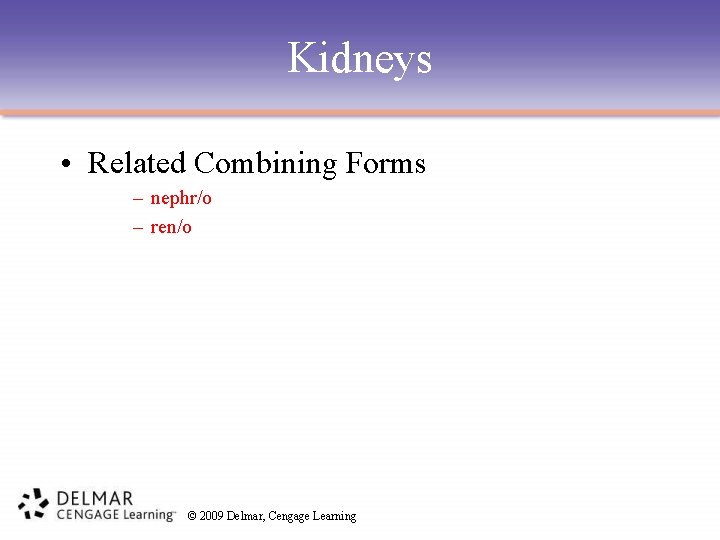 Kidneys

• Related Combining Forms
– nephr/o
– ren/o

DELMAR
CENGAGE Learning™ © 2009 Delmar, Cengage Learning